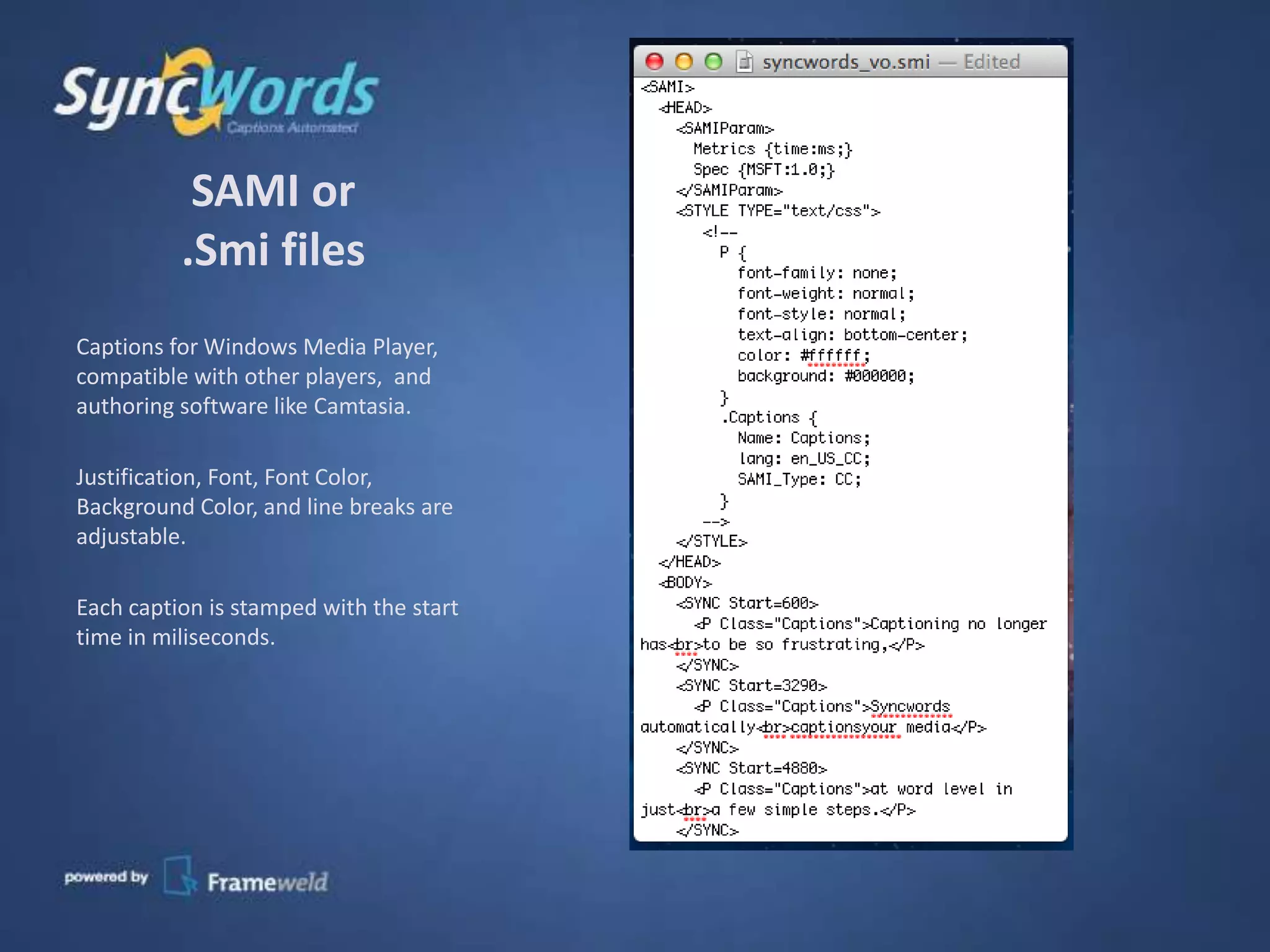 SyncWords
Captions Automated

SAMI or
.Smi files

Captions for Windows Media Player, compatible with other players, and authoring software like Camtasia.

Justification, Font, Font Color, Background Color, and line breaks are adjustable.

Each caption is stamped with the start time in miliseconds.

powered by Frameweld

syncwords_vo.smi — Edited

<SAMI>
  <HEAD>
    <SAMIParam>
      Metrics {time:ms;}
      Spec {MSFT:1.0;}
    </SAMIParam>
    <STYLE TYPE="text/css">
      <!--
        P {
          font-family: none;
          font-weight: normal;
          font-style: normal;
          text-align: bottom-center;
          color: #ffffff;
          background: #000000;
        }
        .Captions {
          Name: Captions;
          lang: en_US_CC;
          SAMI_Type: CC;
        }
      -->
    </STYLE>
  </HEAD>
  <BODY>
    <SYNC Start=600>
      <P Class="Captions">Captioning no longer has<br>to be so frustrating,</P>
    </SYNC>
    <SYNC Start=3290>
      <P Class="Captions">Syncwords automatically<br>captionsyour media</P>
    </SYNC>
    <SYNC Start=4880>
      <P Class="Captions">at word level in just<br>a few simple steps.</P>
    </SYNC>